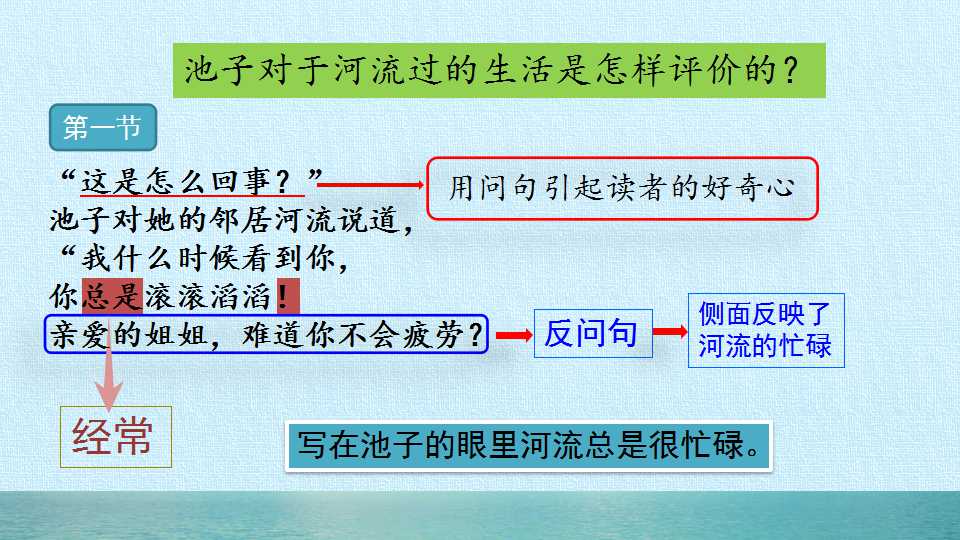 池子对于河流过的生活是怎样评价的？

第一节

“这是怎么回事？”

用问句引起读者的好奇心

池子对她的邻居河流说道，
“我什么时候看到你，
你总是滚滚滔滔！
亲爱的姐姐，难道你不会疲劳？

反问句

侧面反映了河流的忙碌

经常

写在池子的眼里河流总是很忙碌。